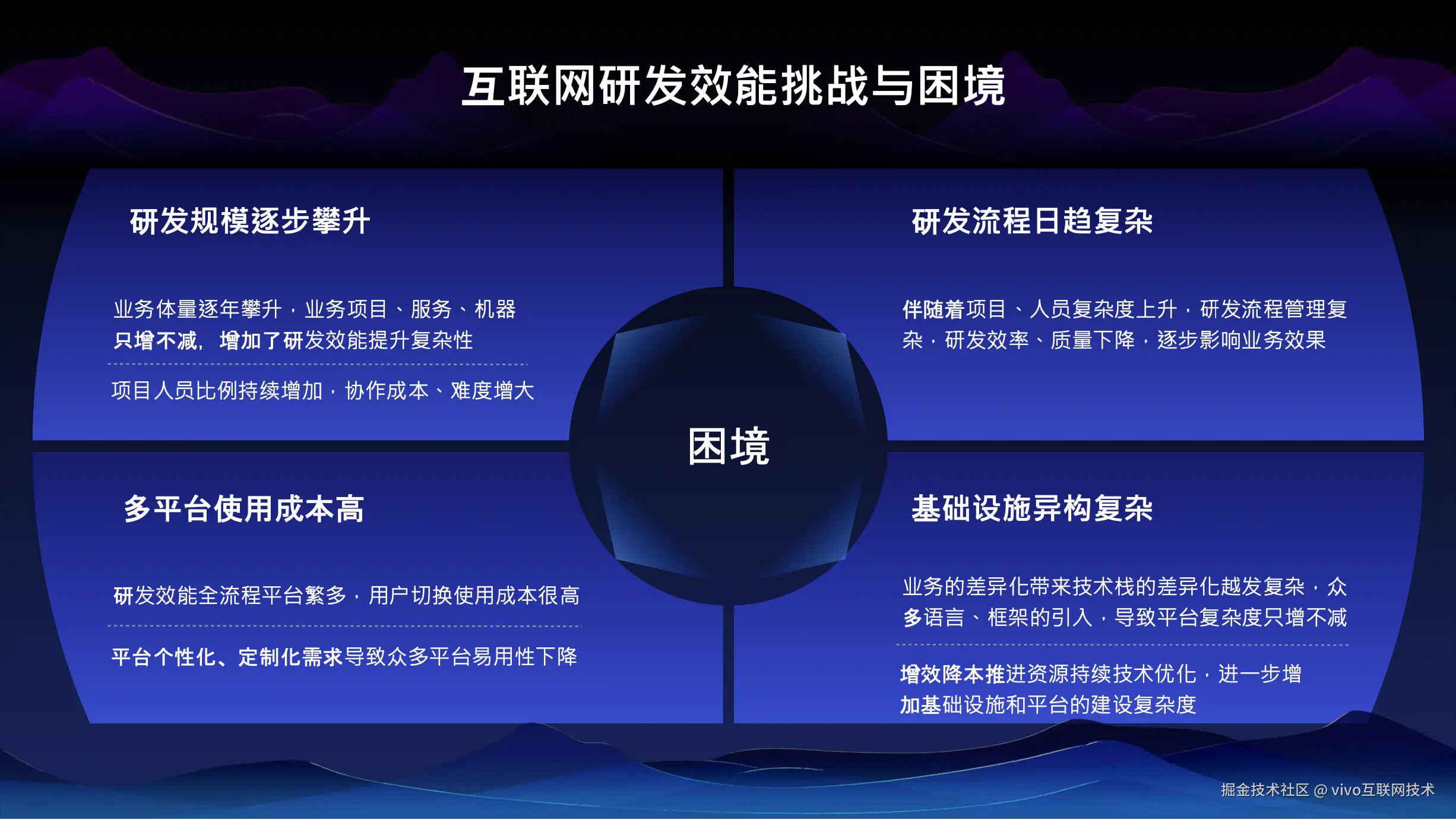 互联网研发效能挑战与困境

研发规模逐步攀升

业务体量逐年攀升，业务项目、服务、机器只增不减，增加了研发效能提升复杂性

项目人员比例持续增加，协作成本、难度增大

研发流程日趋复杂

伴随着项目、人员复杂度上升，研发流程管理复杂，研发效率、质量下降，逐步影响业务效果

困境

多平台使用成本高

研发效能全流程平台繁多，用户切换使用成本很高

平台个性化、定制化需求导致众多平台易用性下降

基础设施异构复杂

业务的差异化带来技术栈的差异化越发复杂，众多语言、框架的引入，导致平台复杂度只增不减

增效降本推进资源持续技术优化，进一步增加基础设施和平台的建设复杂度

掘金技术社区 @ vivo互联网技术